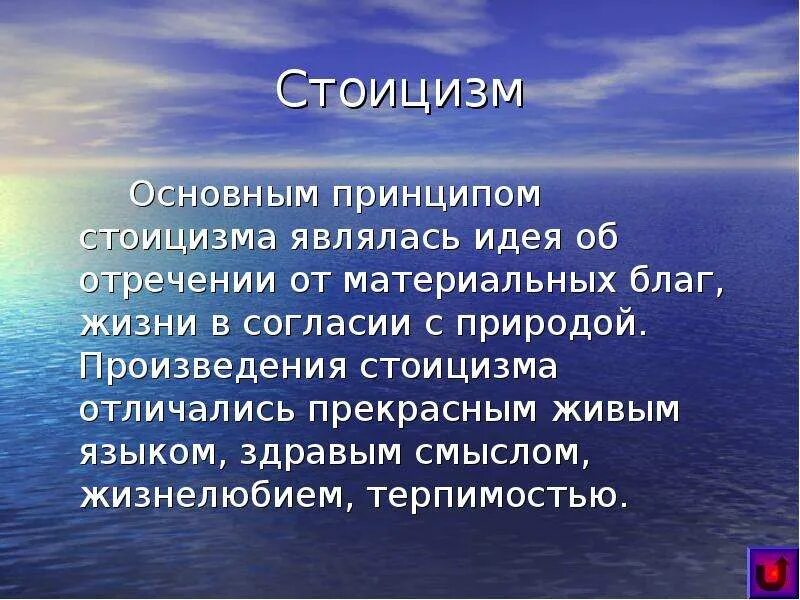 Стоицизм

Основным принципом стоицизма являлась идея об отречении от материальных благ, жизни в согласии с природой. Произведения стоицизма отличались прекрасным живым языком, здравым смыслом, жизнелюбием, терпимостью.